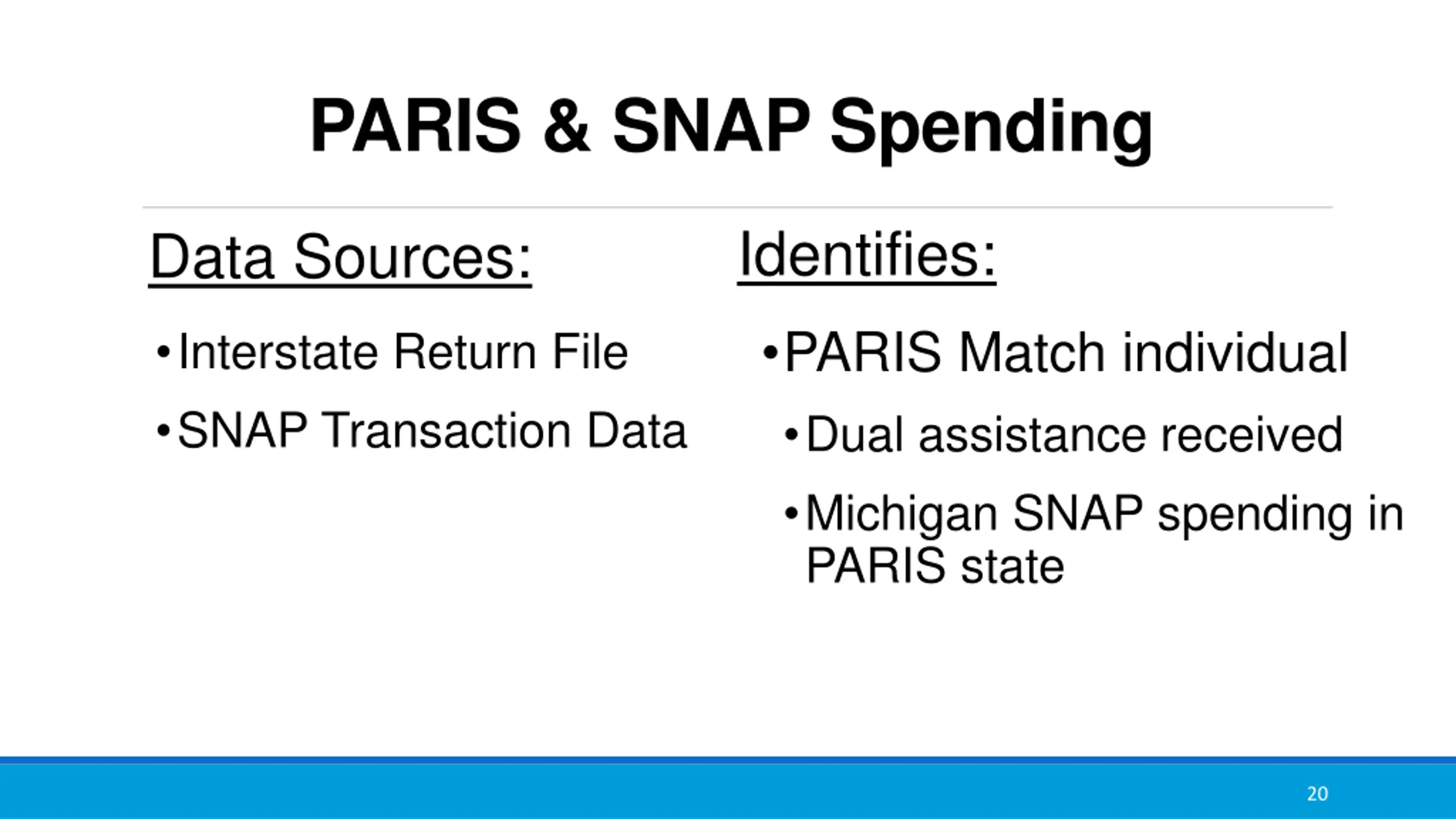 PARIS & SNAP Spending

Data Sources:

• Interstate Return File
• SNAP Transaction Data

Identifies:

• PARIS Match individual
  • Dual assistance received
  • Michigan SNAP spending in PARIS state

20